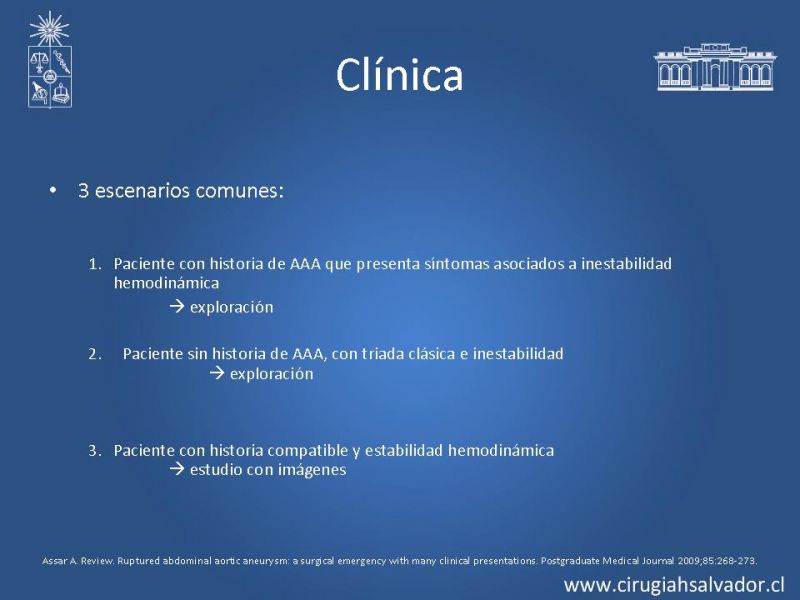 Clínica

• 3 escenarios comunes:

1. Paciente con historia de AAA que presenta síntomas asociados a inestabilidad hemodinámica
→ exploración

2. Paciente sin historia de AAA, con triada clásica e inestabilidad
→ exploración

3. Paciente con historia compatible y estabilidad hemodinámica
→ estudio con imágenes

Assar A. Review. Ruptured abdominal aortic aneurysm: a surgical emergency with many clinical presentations. Postgraduate Medical Journal 2009;85:268-273.

www.cirugiahsalvador.cl